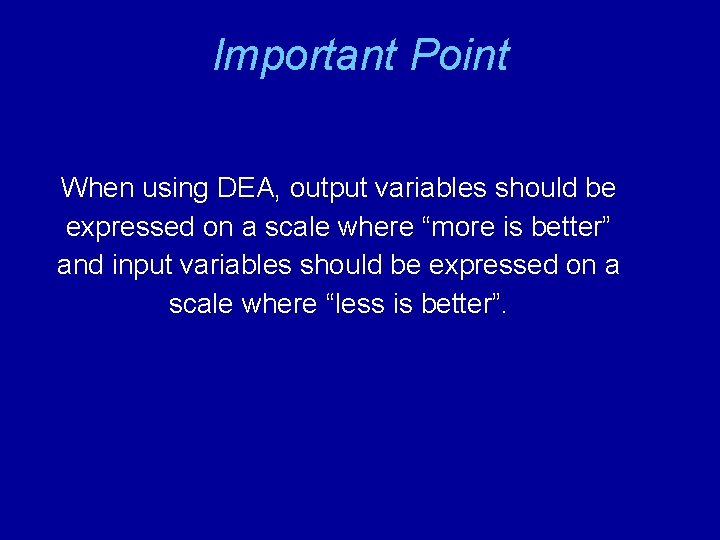 Important Point

When using DEA, output variables should be expressed on a scale where “more is better” and input variables should be expressed on a scale where “less is better”.